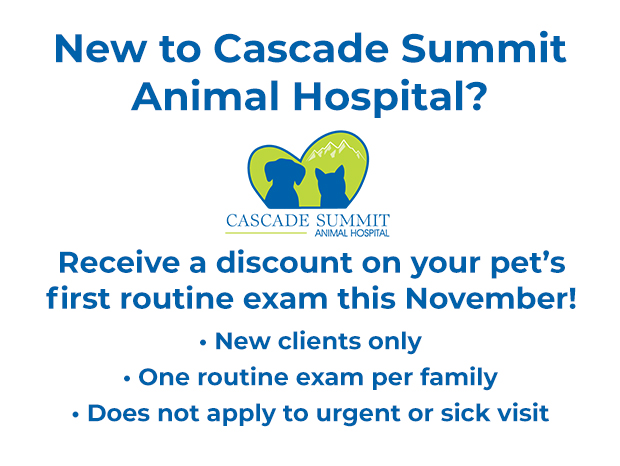 New to Cascade Summit Animal Hospital?

CASCADE SUMMIT
ANIMAL HOSPITAL

Receive a discount on your pet's first routine exam this November!

• New clients only
• One routine exam per family
• Does not apply to urgent or sick visit